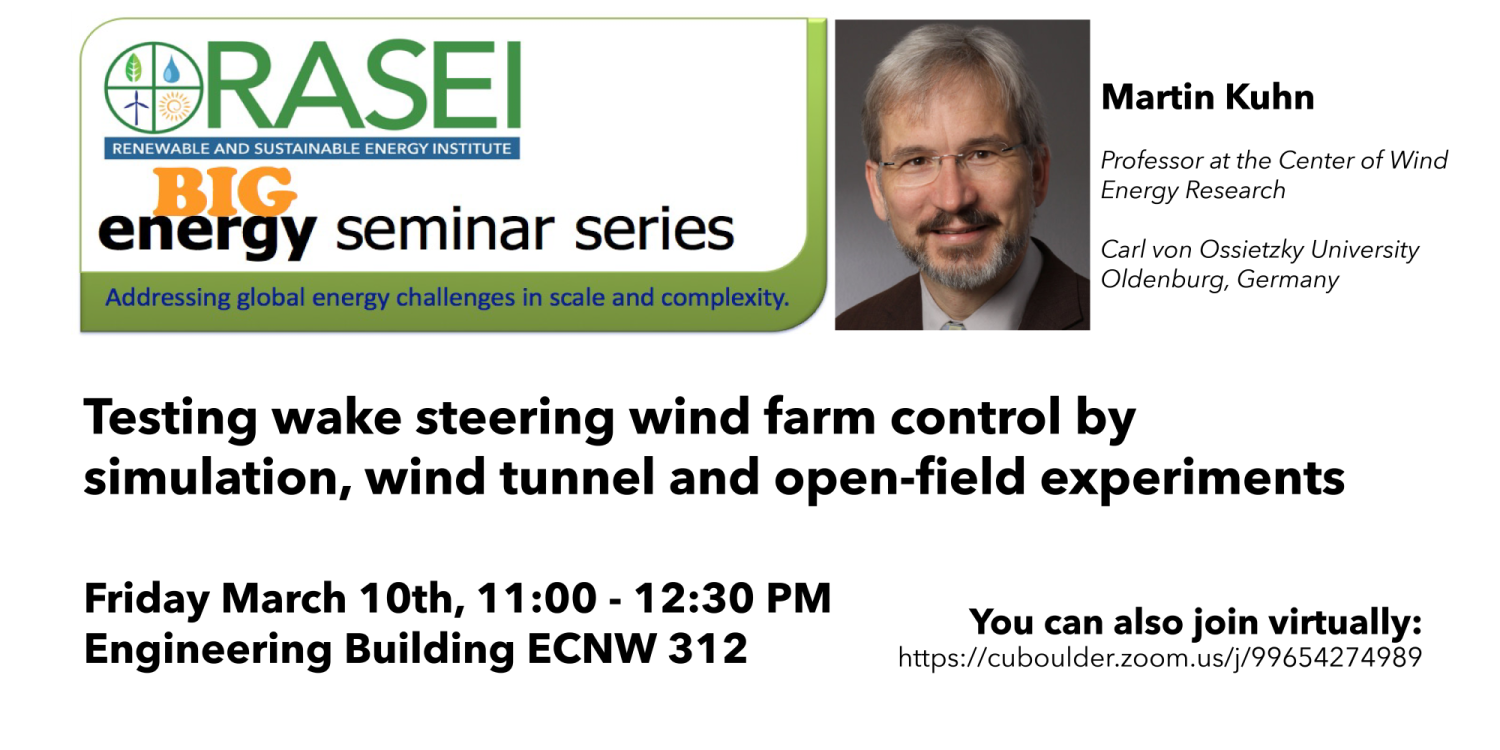 RASEI

RENEWABLE AND SUSTAINABLE ENERGY INSTITUTE

BIG energy seminar series

Addressing global energy challenges in scale and complexity.

Martin Kuhn

Professor at the Center of Wind Energy Research

Carl von Ossietzky University Oldenburg, Germany

Testing wake steering wind farm control by simulation, wind tunnel and open-field experiments

Friday March 10th, 11:00 - 12:30 PM
Engineering Building ECNW 312

You can also join virtually:
https://cuboulder.zoom.us/j/99654274989